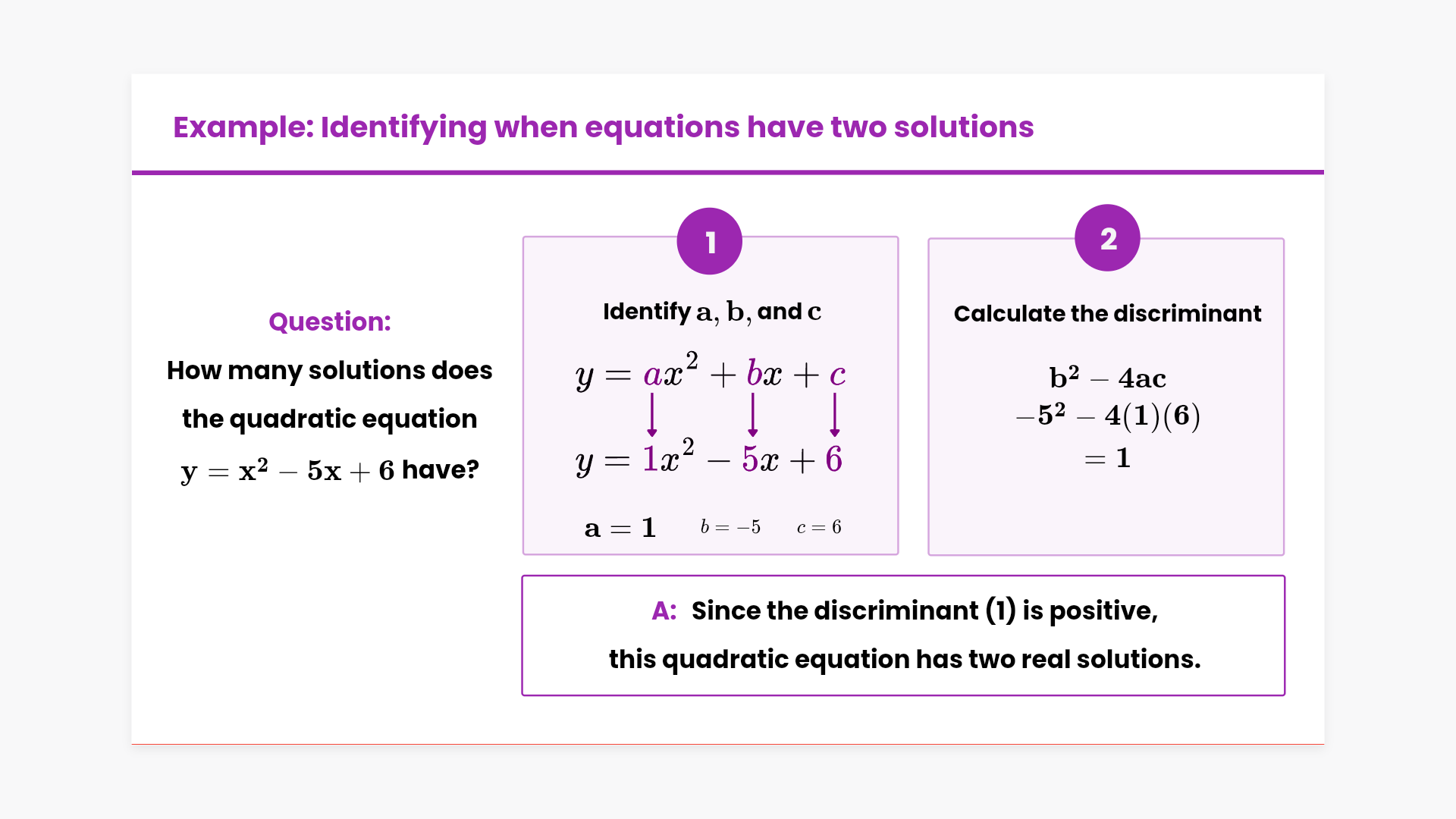 Example: Identifying when equations have two solutions

Question:

How many solutions does the quadratic equation $y = x^2 - 5x + 6$ have?

1

Identify $a$, $b$, and $c$

$y = ax^2 + bx + c$

$y = 1x^2 - 5x + 6$

$a = 1$ $b = -5$ $c = 6$

2

Calculate the discriminant

$b^2 - 4ac$

$-5^2 - 4(1)(6)$

$= 1$

A: Since the discriminant (1) is positive, this quadratic equation has two real solutions.